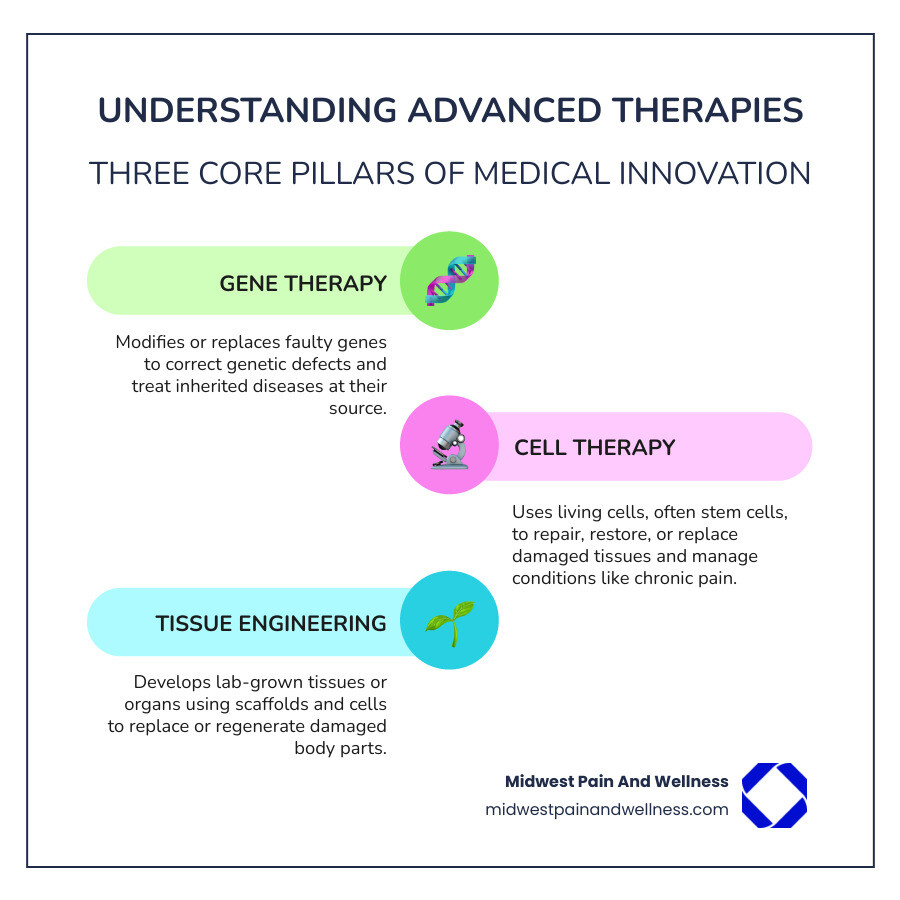 UNDERSTANDING ADVANCED THERAPIES

THREE CORE PILLARS OF MEDICAL INNOVATION

GENE THERAPY

Modifies or replaces faulty genes to correct genetic defects and treat inherited diseases at their source.

CELL THERAPY

Uses living cells, often stem cells, to repair, restore, or replace damaged tissues and manage conditions like chronic pain.

TISSUE ENGINEERING

Develops lab-grown tissues or organs using scaffolds and cells to replace or regenerate damaged body parts.

Midwest Pain And Wellness
midwestpainandwellness.com